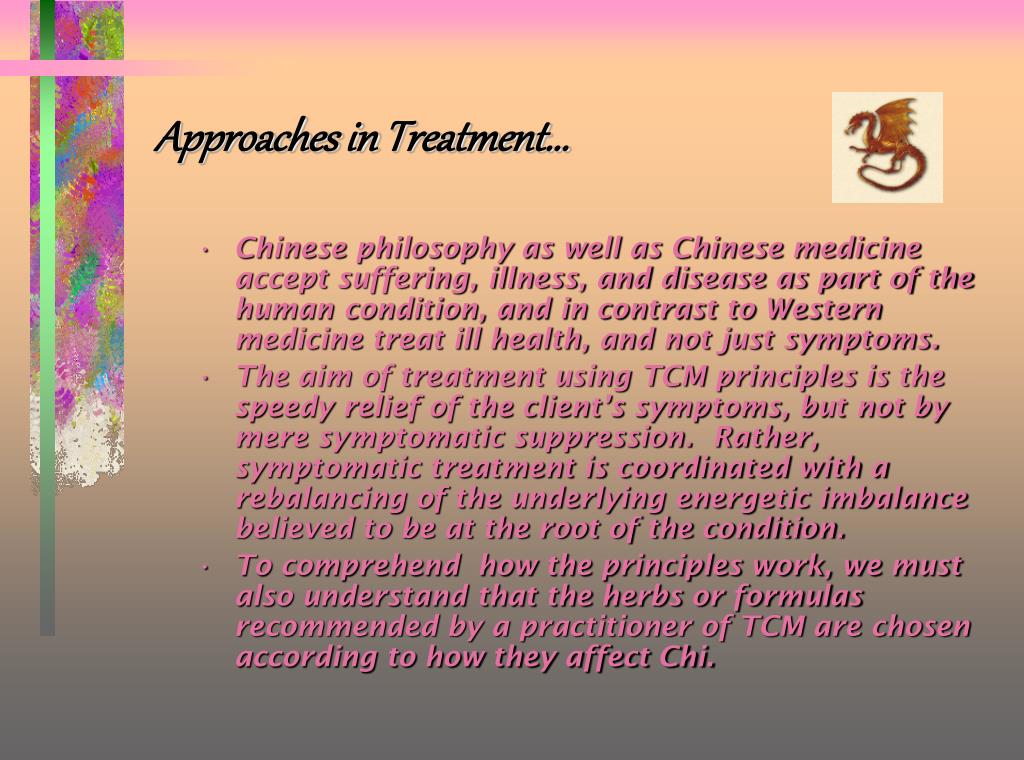 Approaches in Treatment…

• Chinese philosophy as well as Chinese medicine accept suffering, illness, and disease as part of the human condition, and in contrast to Western medicine treat ill health, and not just symptoms.

• The aim of treatment using TCM principles is the speedy relief of the client's symptoms, but not by mere symptomatic suppression. Rather, symptomatic treatment is coordinated with a rebalancing of the underlying energetic imbalance believed to be at the root of the condition.

• To comprehend how the principles work, we must also understand that the herbs or formulas recommended by a practitioner of TCM are chosen according to how they affect Chi.